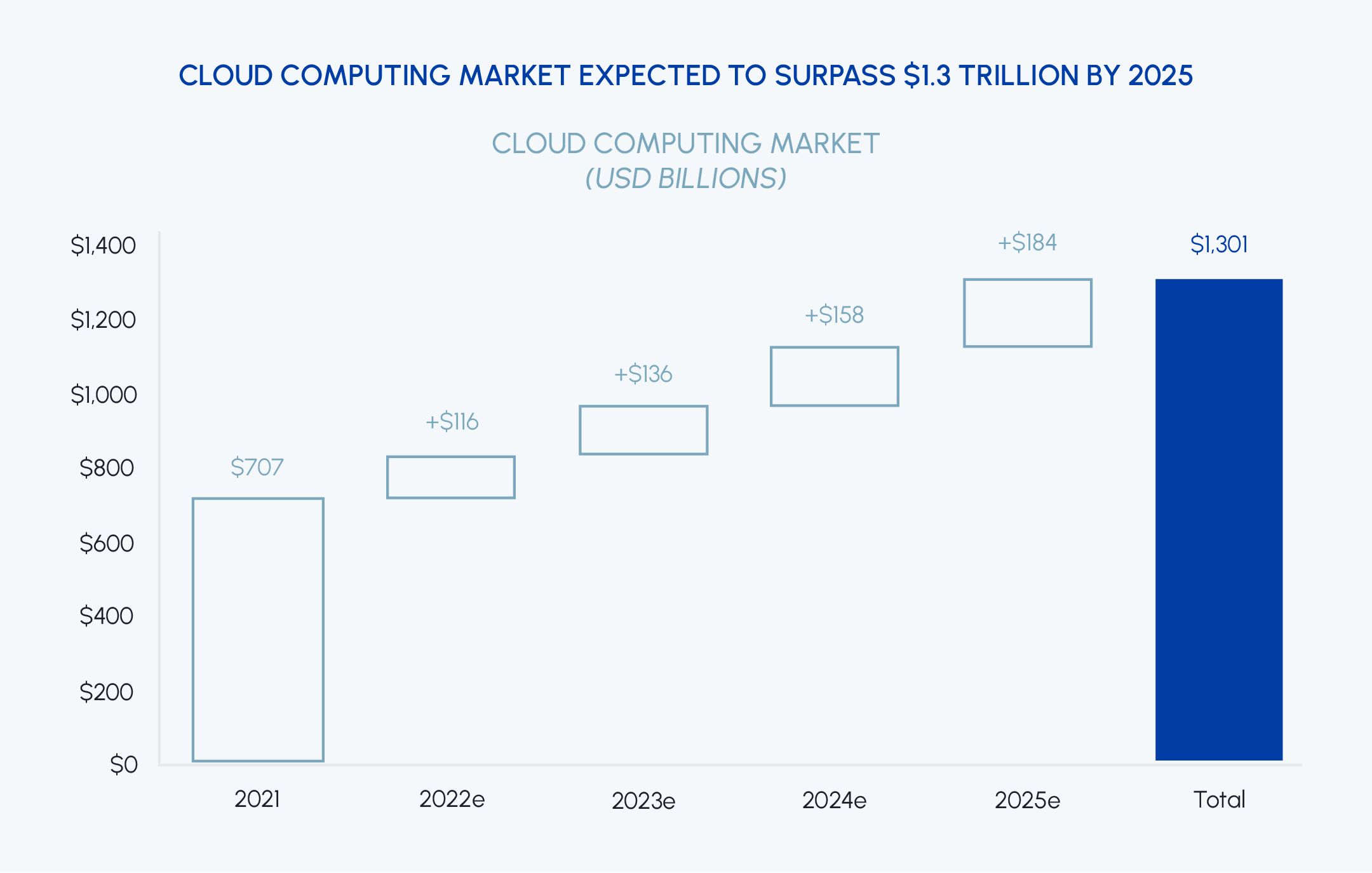 CLOUD COMPUTING MARKET EXPECTED TO SURPASS \$1.3 TRILLION BY 2025

CLOUD COMPUTING MARKET
(USD BILLIONS)

\$1,400
\$1,200
\$1,000
\$800
\$600
\$400
\$200
\$0

\$707
+\$116
+\$136
+\$158
+\$184
\$1,301

2021
2022e
2023e
2024e
2025e
Total